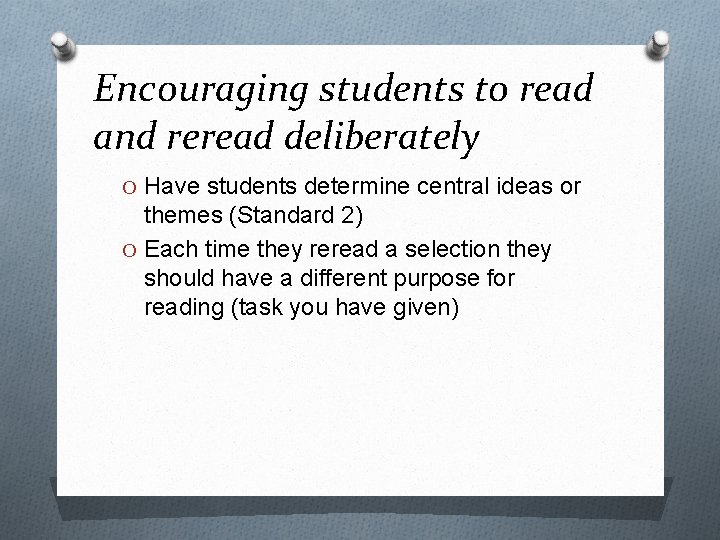 Encouraging students to read and reread deliberately

O Have students determine central ideas or themes (Standard 2)
O Each time they reread a selection they should have a different purpose for reading (task you have given)